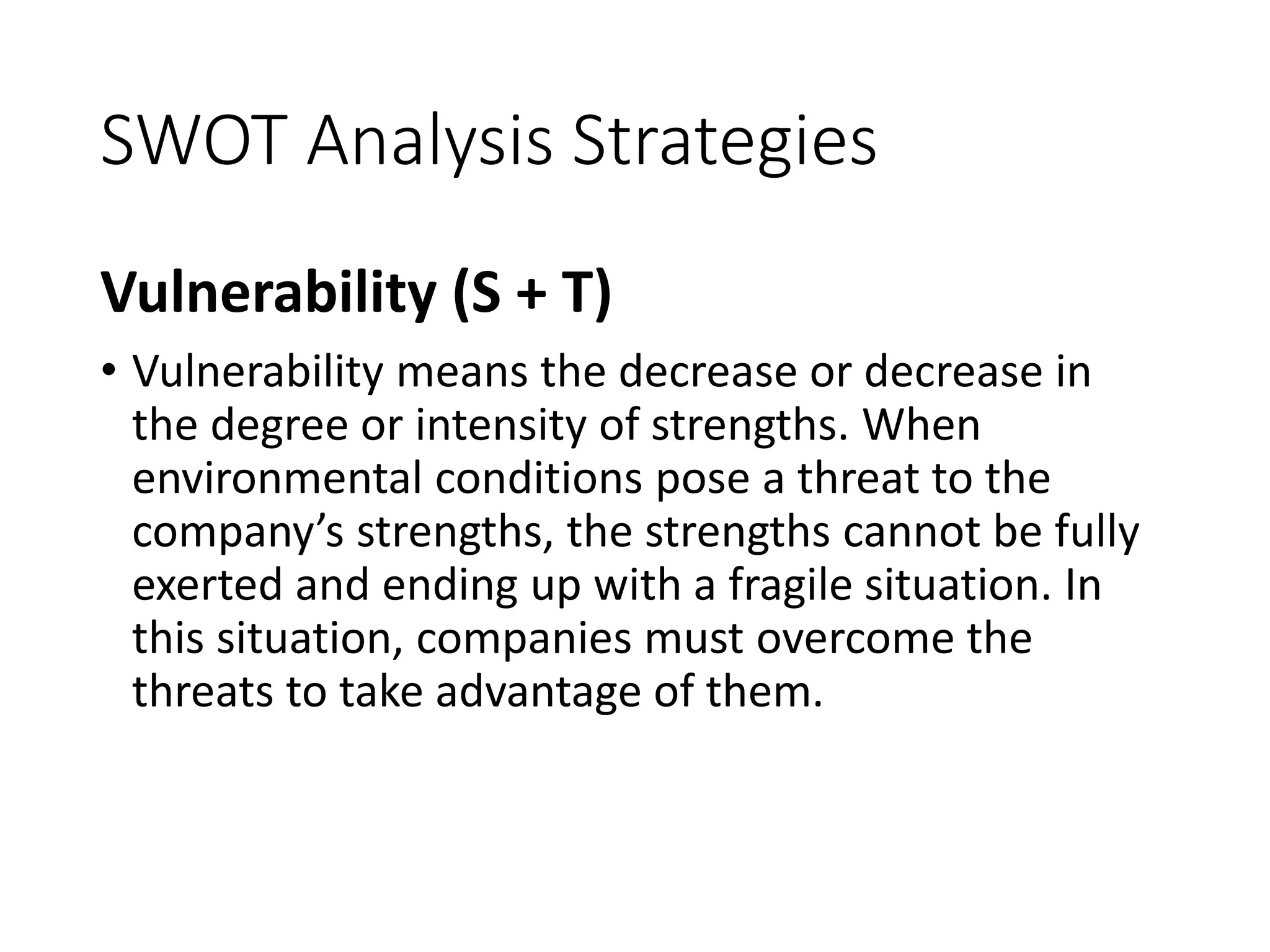 SWOT Analysis Strategies

Vulnerability (S + T)

• Vulnerability means the decrease or decrease in the degree or intensity of strengths. When environmental conditions pose a threat to the company’s strengths, the strengths cannot be fully exerted and ending up with a fragile situation. In this situation, companies must overcome the threats to take advantage of them.